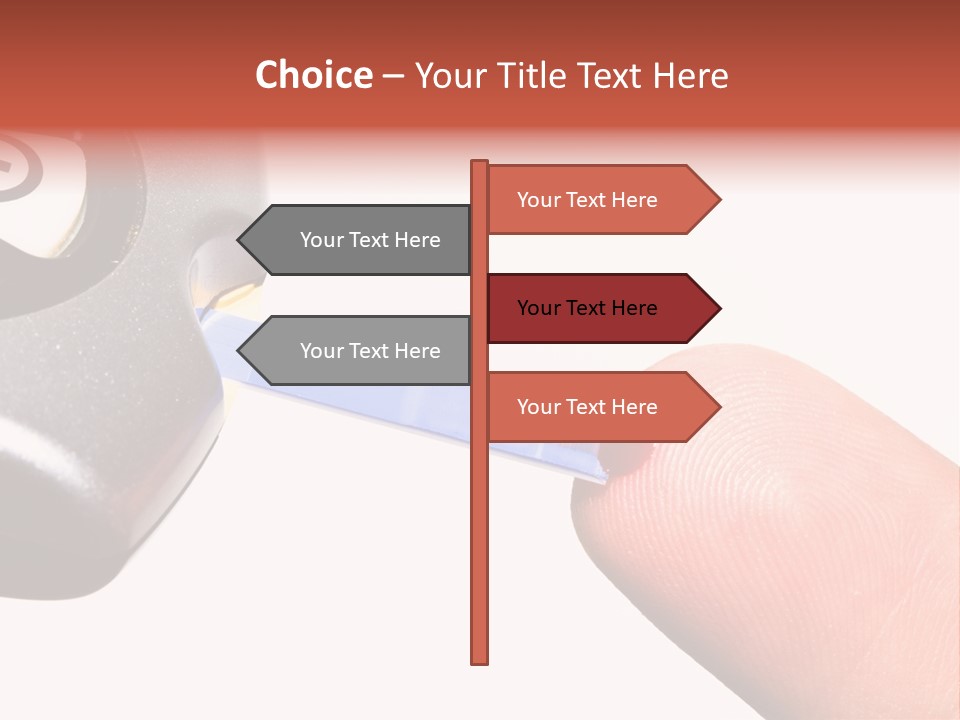 Choice – Your Title Text Here

Your Text Here

Your Text Here

Your Text Here

Your Text Here

Your Text Here